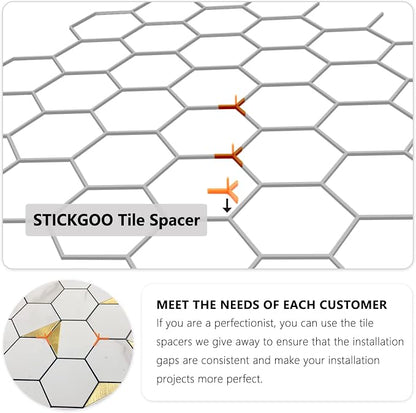 STICKGOO Tile Spacer

MEET THE NEEDS OF EACH CUSTOMER

If you are a perfectionist, you can use the tile spacers we give away to ensure that the installation gaps are consistent and make your installation projects more perfect.